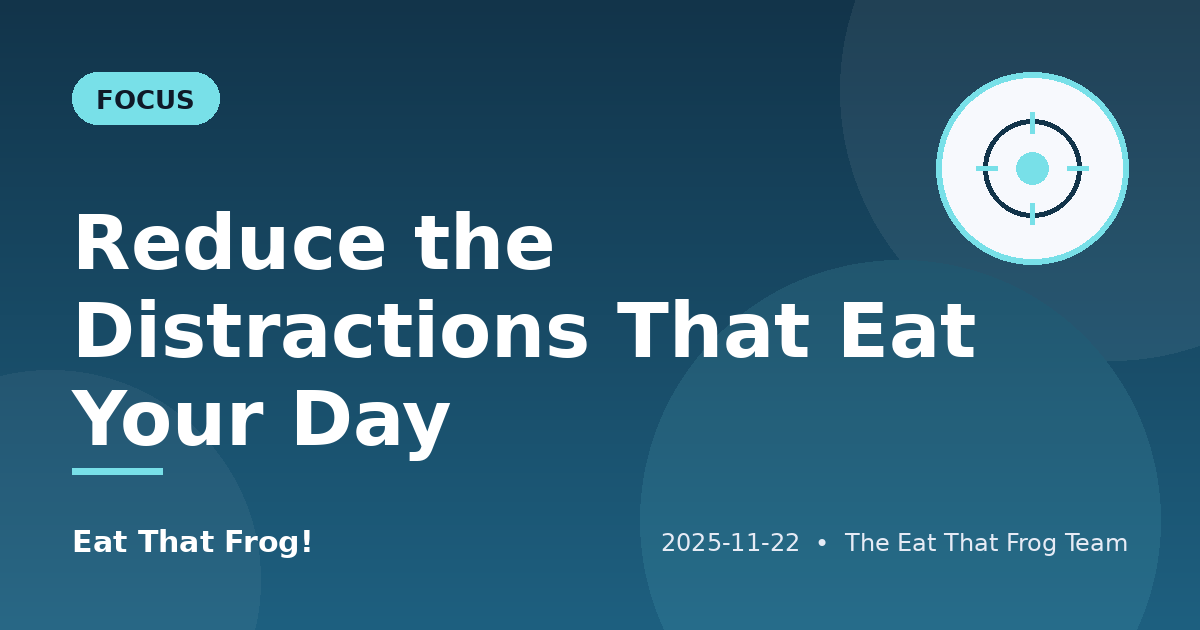 FOCUS

Reduce the Distractions That Eat Your Day

Eat That Frog!

2025-11-22 • The Eat That Frog Team